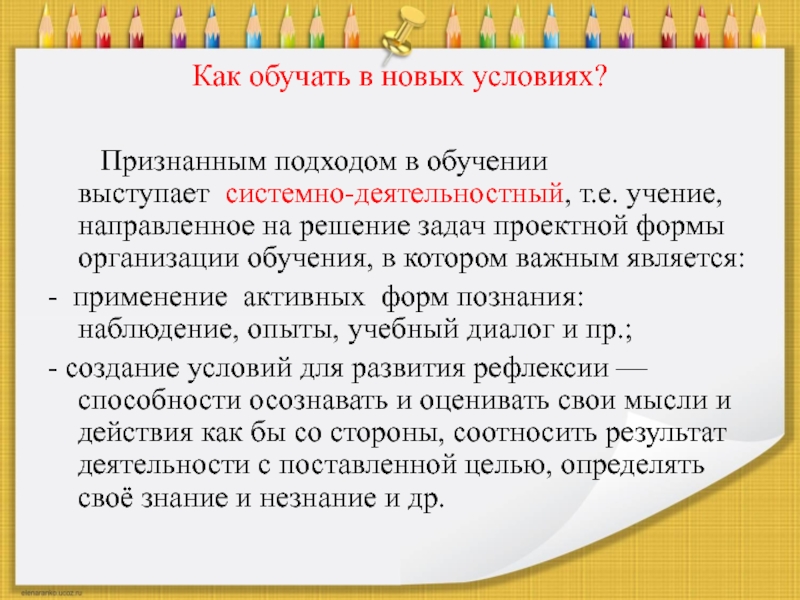 Как обучать в новых условиях?

Признанным подходом в обучении выступает системно-деятельностный, т.е. учение, направленное на решение задач проектной формы организации обучения, в котором важным является:

- применение активных форм познания: наблюдение, опыты, учебный диалог и пр.;

- создание условий для развития рефлексии — способности осознавать и оценивать свои мысли и действия как бы со стороны, соотносить результат деятельности с поставленной целью, определять своё знание и незнание и др.

elenaranko.ucoz.ru